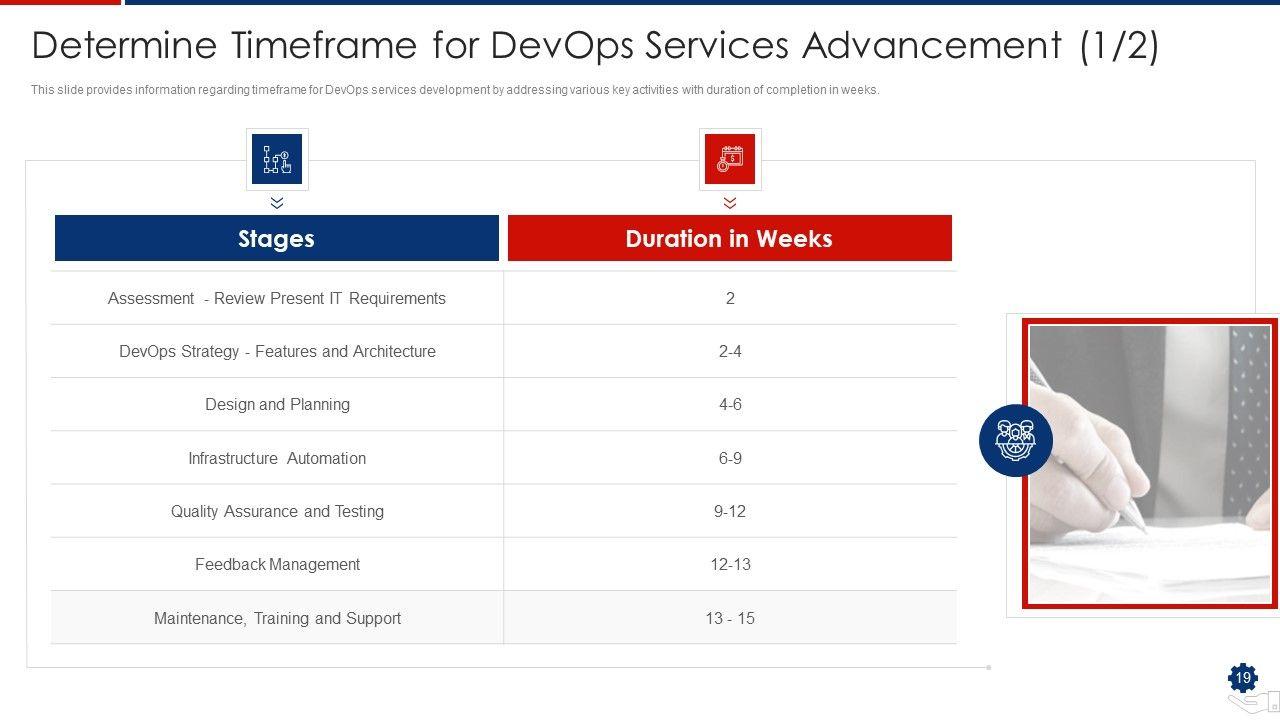 Determine Timeframe for DevOps Services Advancement (1/2)

This slide provides information regarding timeframe for DevOps services development by addressing various key activities with duration of completion in weeks.

| Stages | Duration in Weeks |
|---|---|
| Assessment - Review Present IT Requirements | 2 |
| DevOps Strategy - Features and Architecture | 2-4 |
| Design and Planning | 4-6 |
| Infrastructure Automation | 6-9 |
| Quality Assurance and Testing | 9-12 |
| Feedback Management | 12-13 |
| Maintenance, Training and Support | 13 - 15 |

19